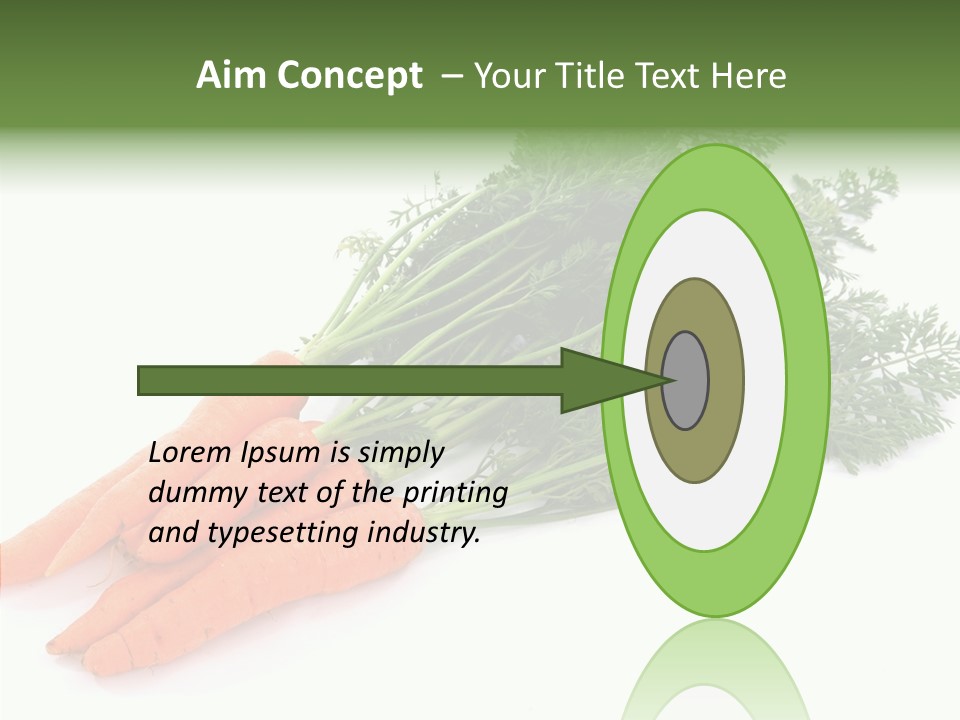 Aim Concept – Your Title Text Here

Lorem Ipsum is simply dummy text of the printing and typesetting industry.